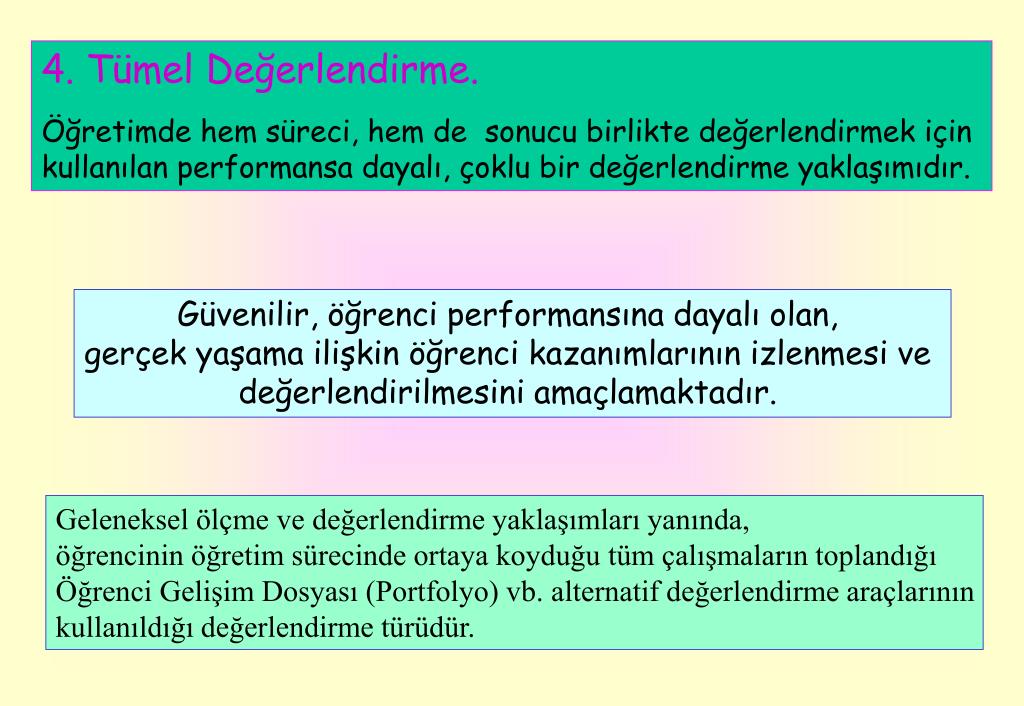 4. Tümel Değerlendirme.

Öğretimde hem süreci, hem de sonucu birlikte değerlendirmek için kullanılan performansa dayalı, çoklu bir değerlendirme yaklaşımıdır.

Güvenilir, öğrenci performansına dayalı olan, gerçek yaşama ilişkin öğrenci kazanımlarının izlenmesi ve değerlendirilmesini amaçlamaktadır.

Geleneksel ölçme ve değerlendirme yaklaşımları yanında, öğrencinin öğretim sürecinde ortaya koyduğu tüm çalışmaların toplandığı Öğrenci Gelişim Dosyası (Portfolyo) vb. alternatif değerlendirme araçlarının kullanıldığı değerlendirme türüdür.